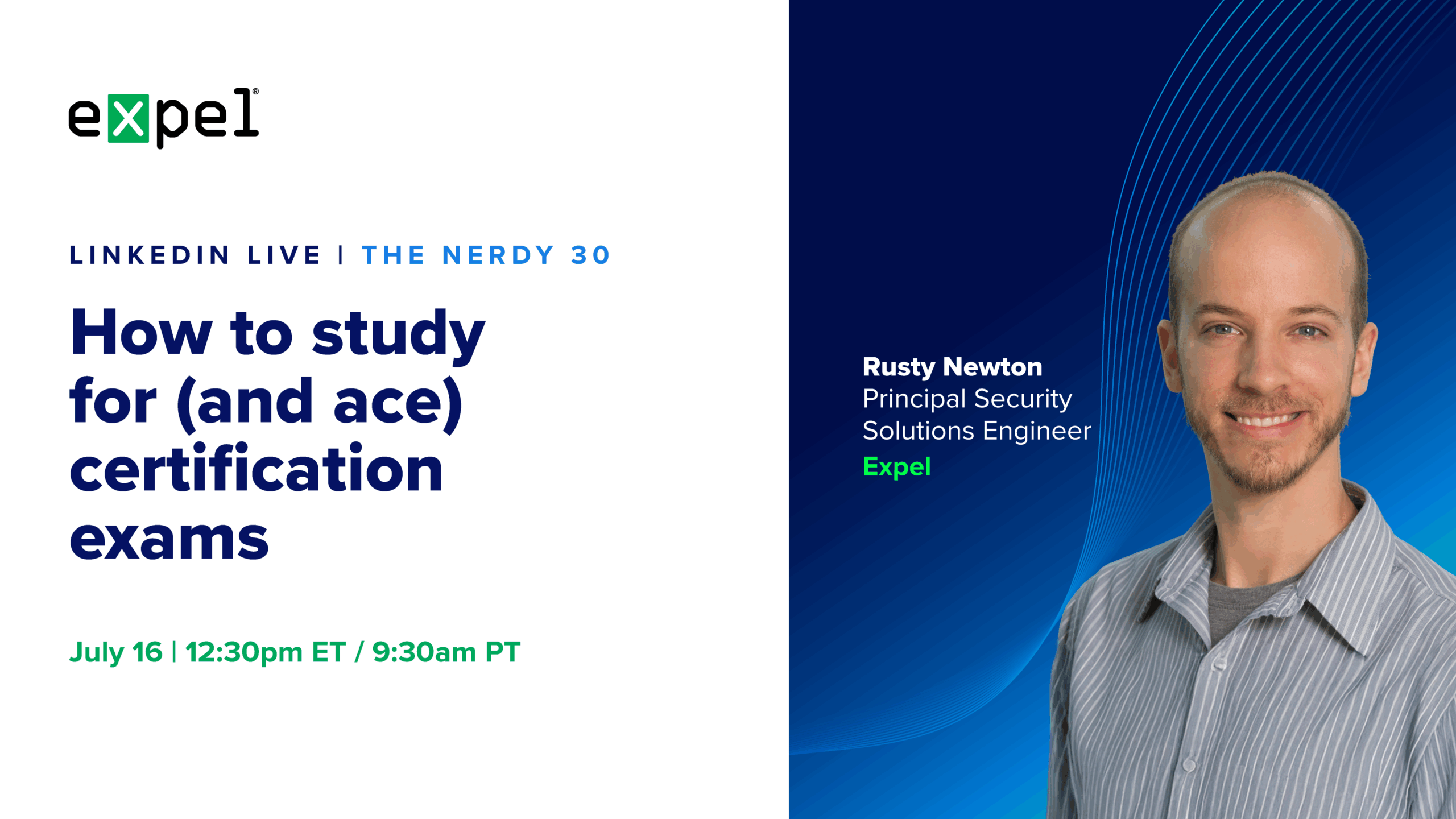 expel®

LINKEDIN LIVE | THE NERDY 30

How to study for (and ace) certification exams

July 16 | 12:30pm ET / 9:30am PT

Rusty Newton
Principal Security Solutions Engineer
Expel